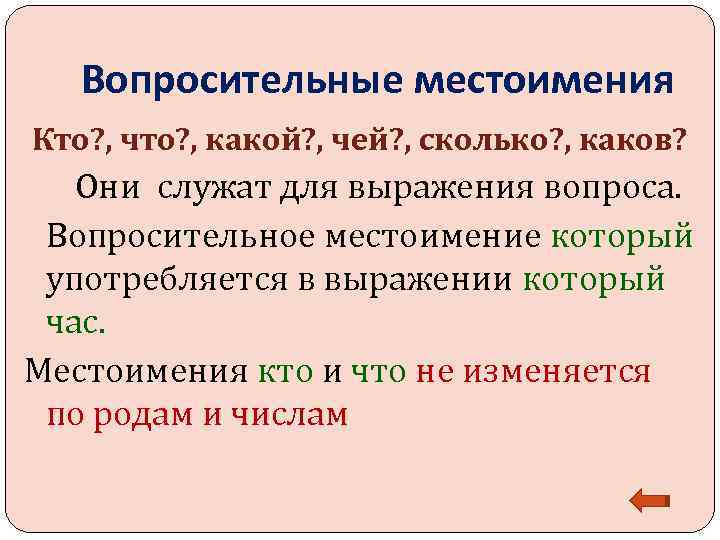 Вопросительные местоимения

Кто?, что?, какой?, чей?, сколько?, каков?

Они служат для выражения вопроса.

Вопросительное местоимение который употребляется в выражении который час.

Местоимения кто и что не изменяется по родам и числам